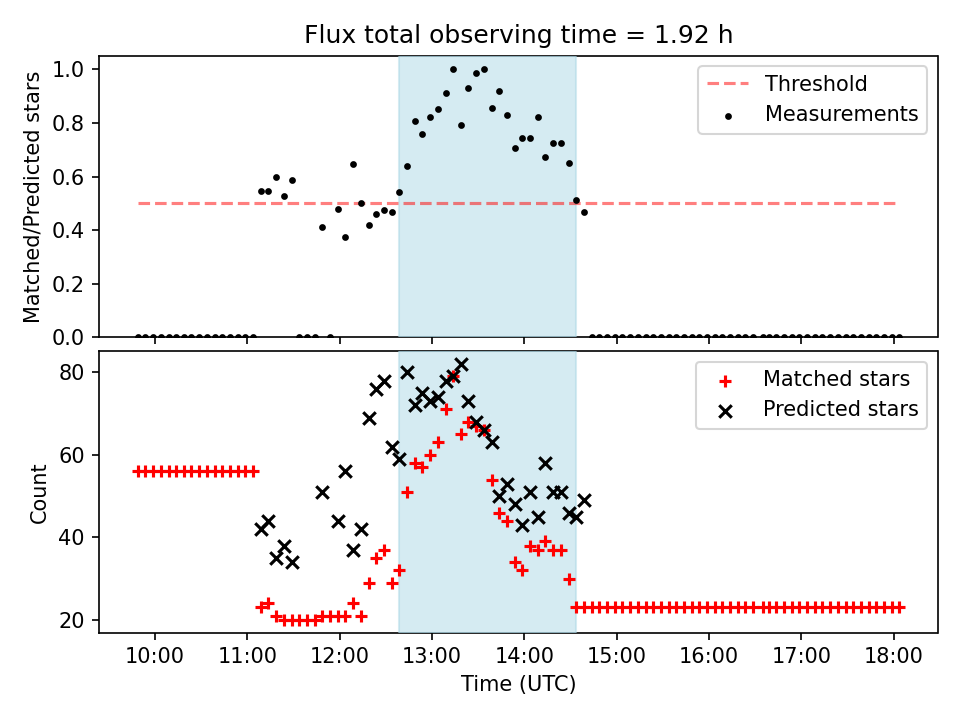 Flux total observing time = 1.92 h

Matched/Predicted stars

1.0
0.8
0.6
0.4
0.2
0.0

Threshold
Measurements

Count

80
60
40
20

Matched stars
Predicted stars

10:00
11:00
12:00
13:00
14:00
15:00
16:00
17:00
18:00

Time (UTC)